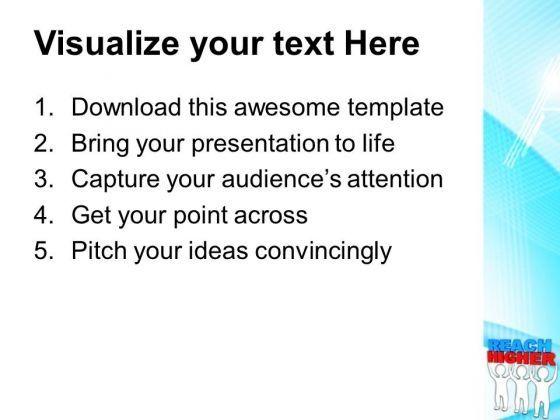 Visualize your text Here

1. Download this awesome template
2. Bring your presentation to life
3. Capture your audience's attention
4. Get your point across
5. Pitch your ideas convincingly

REACH HIGHER